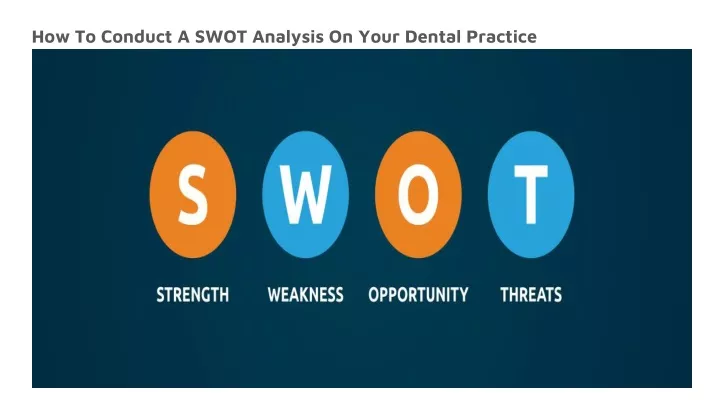 How To Conduct A SWOT Analysis On Your Dental Practice

S W O T

STRENGTH WEAKNESS OPPORTUNITY THREATS